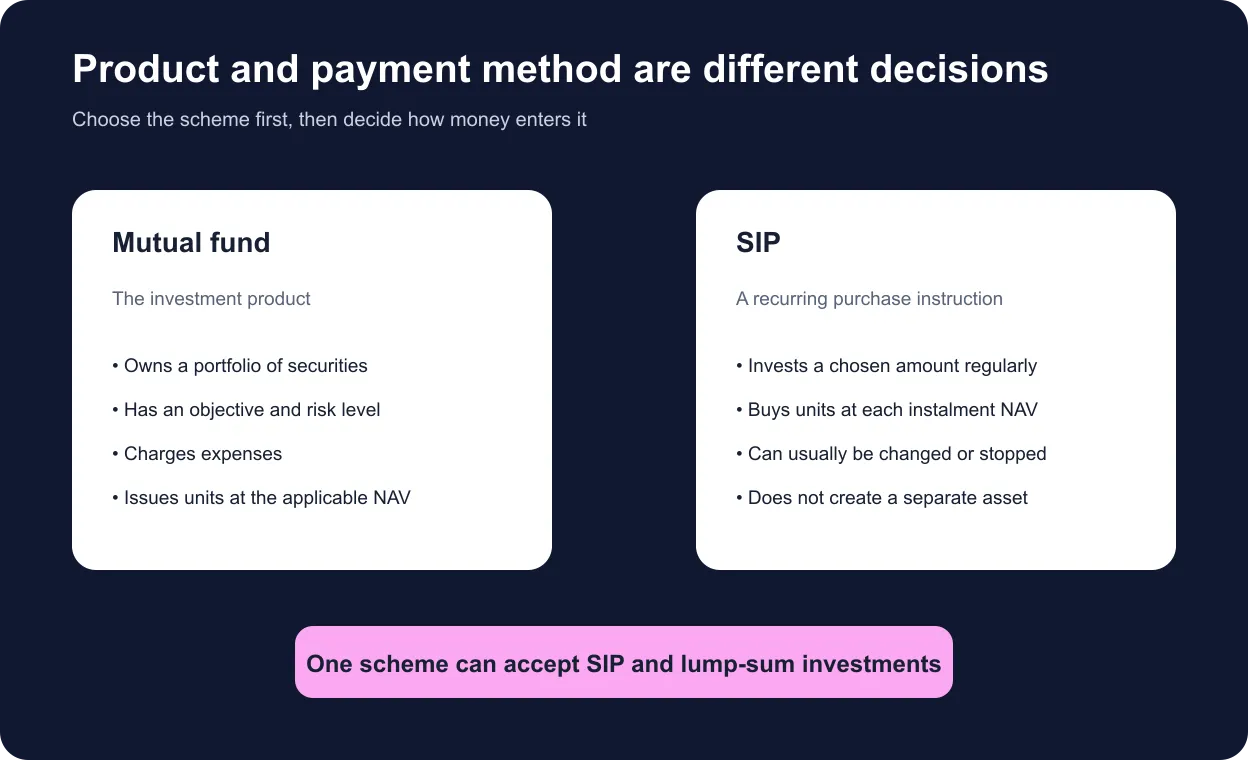 Product and payment method are different decisions

Choose the scheme first, then decide how money enters it

Mutual fund

The investment product

• Owns a portfolio of securities
• Has an objective and risk level
• Charges expenses
• Issues units at the applicable NAV

SIP

A recurring purchase instruction

• Invests a chosen amount regularly
• Buys units at each instalment NAV
• Can usually be changed or stopped
• Does not create a separate asset

One scheme can accept SIP and lump-sum investments